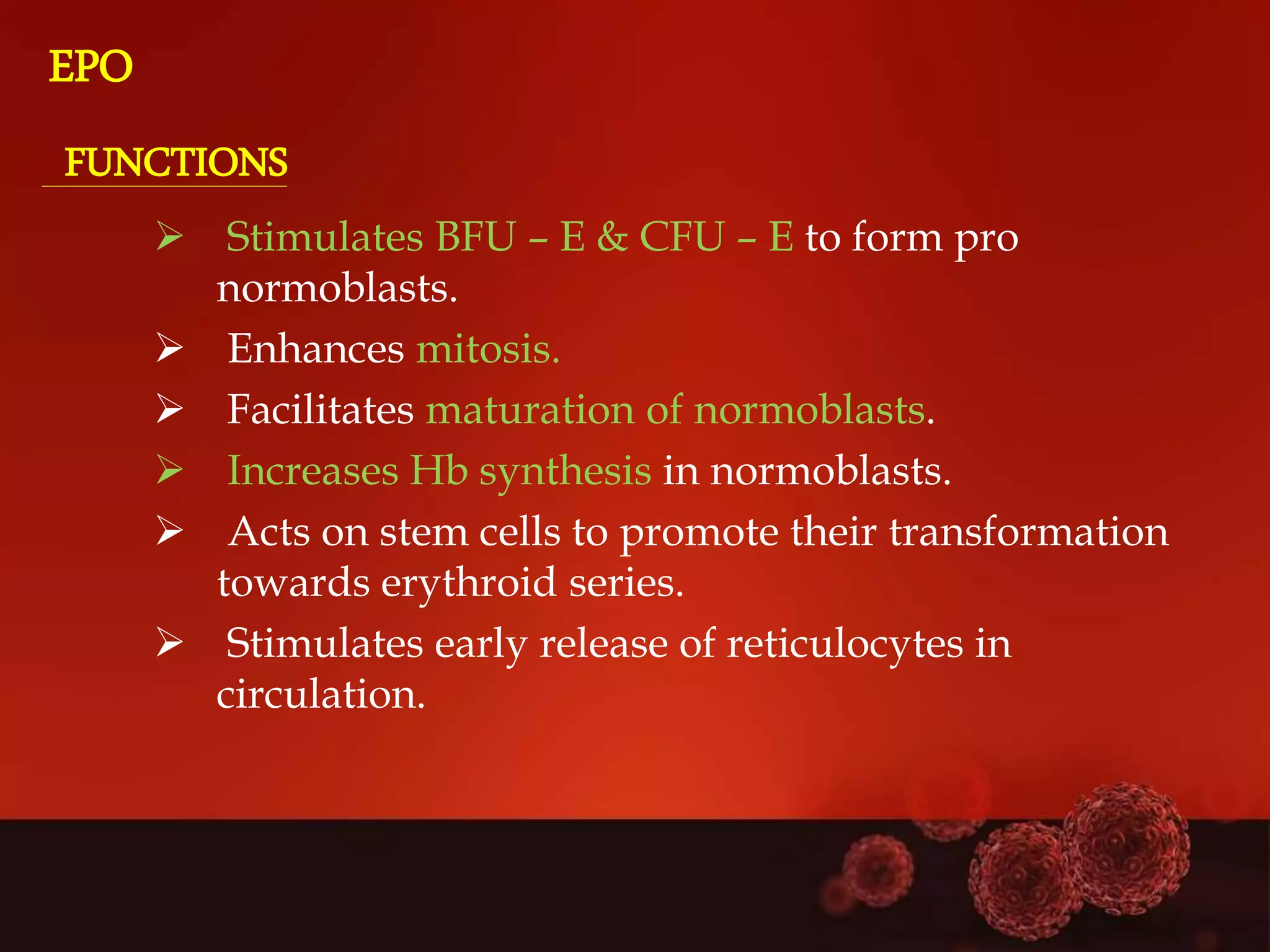 EPO

FUNCTIONS

➢ Stimulates BFU – E & CFU – E to form pro normoblasts.
➢ Enhances mitosis.
➢ Facilitates maturation of normoblasts.
➢ Increases Hb synthesis in normoblasts.
➢ Acts on stem cells to promote their transformation towards erythroid series.
➢ Stimulates early release of reticulocytes in circulation.